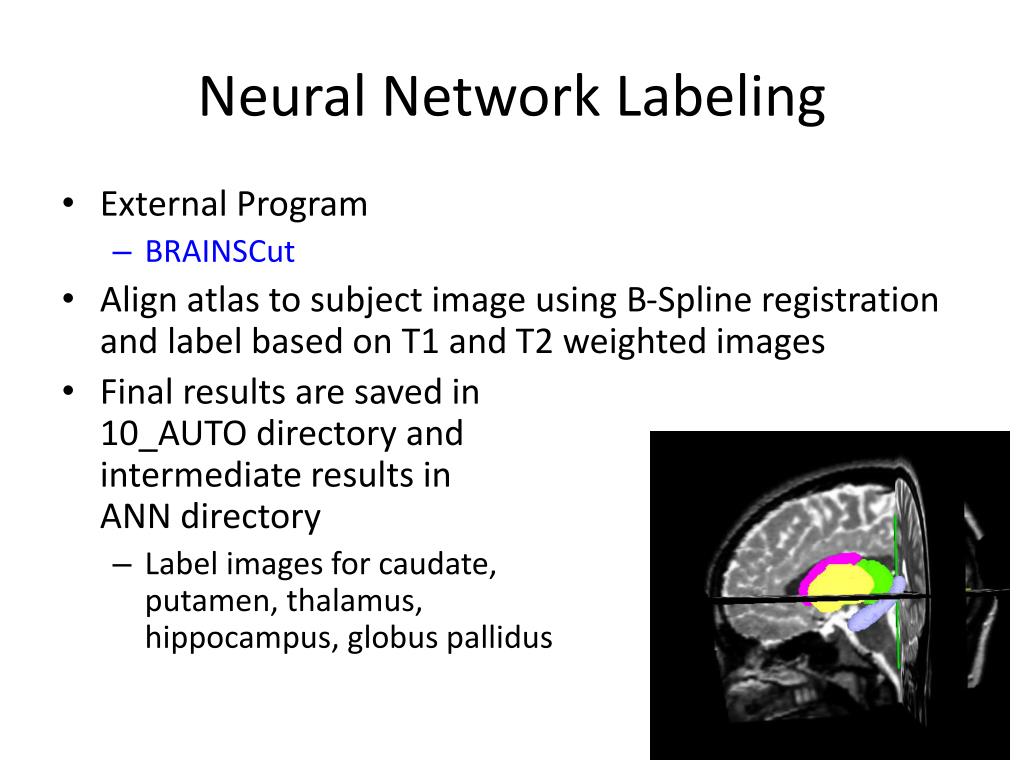 Neural Network Labeling

• External Program
  – BRAINSCut
• Align atlas to subject image using B-Spline registration and label based on T1 and T2 weighted images
• Final results are saved in 10_AUTO directory and intermediate results in ANN directory
  – Label images for caudate, putamen, thalamus, hippocampus, globus pallidus